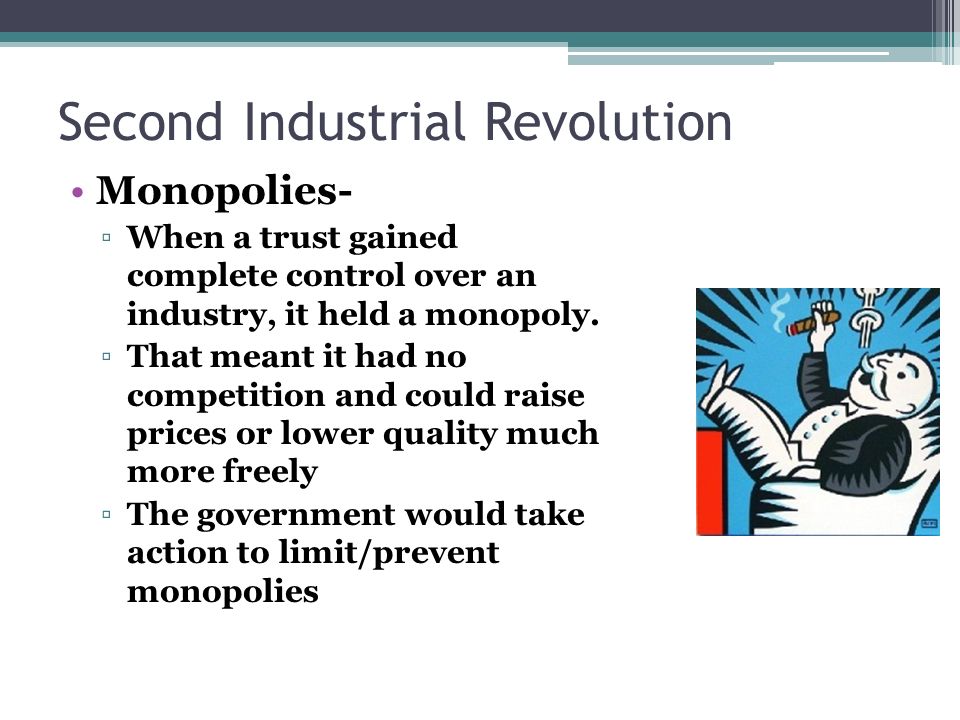 Second Industrial Revolution

• Monopolies-
 ▫ When a trust gained complete control over an industry, it held a monopoly.
 ▫ That meant it had no competition and could raise prices or lower quality much more freely
 ▫ The government would take action to limit/prevent monopolies